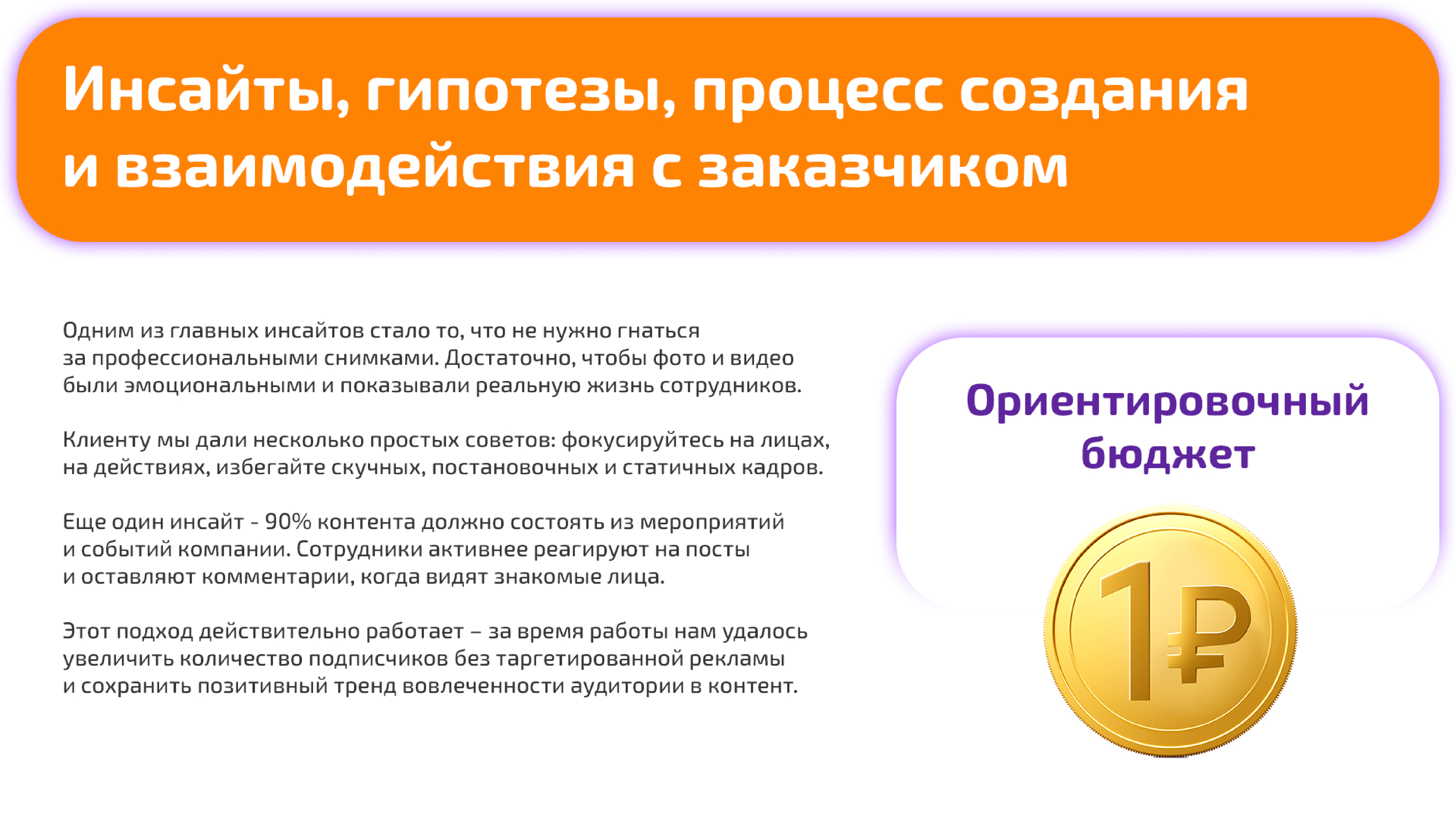 Инсайты, гипотезы, процесс создания и взаимодействия с заказчиком

Одним из главных инсайтов стало то, что не нужно гнаться за профессиональными снимками. Достаточно, чтобы фото и видео были эмоциональными и показывали реальную жизнь сотрудников.

Клиенту мы дали несколько простых советов: фокусируйтесь на лицах, на действиях, избегайте скучных, постановочных и статичных кадров.

Еще один инсайт - 90% контента должно состоять из мероприятий и событий компании. Сотрудники активнее реагируют на посты и оставляют комментарии, когда видят знакомые лица.

Этот подход действительно работает – за время работы нам удалось увеличить количество подписчиков без таргетированной рекламы и сохранить позитивный тренд вовлеченности аудитории в контент.

Ориентировочный бюджет

1₽